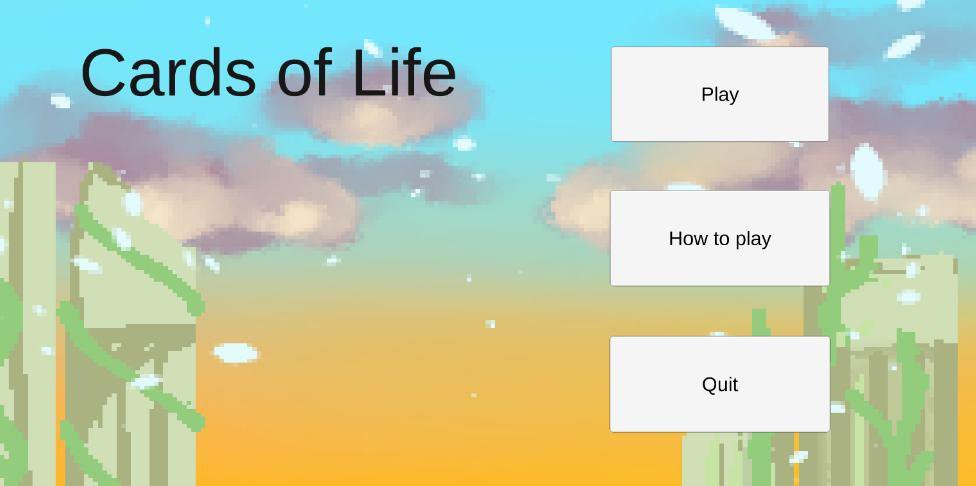 Cards of Life

Play

How to play

Quit